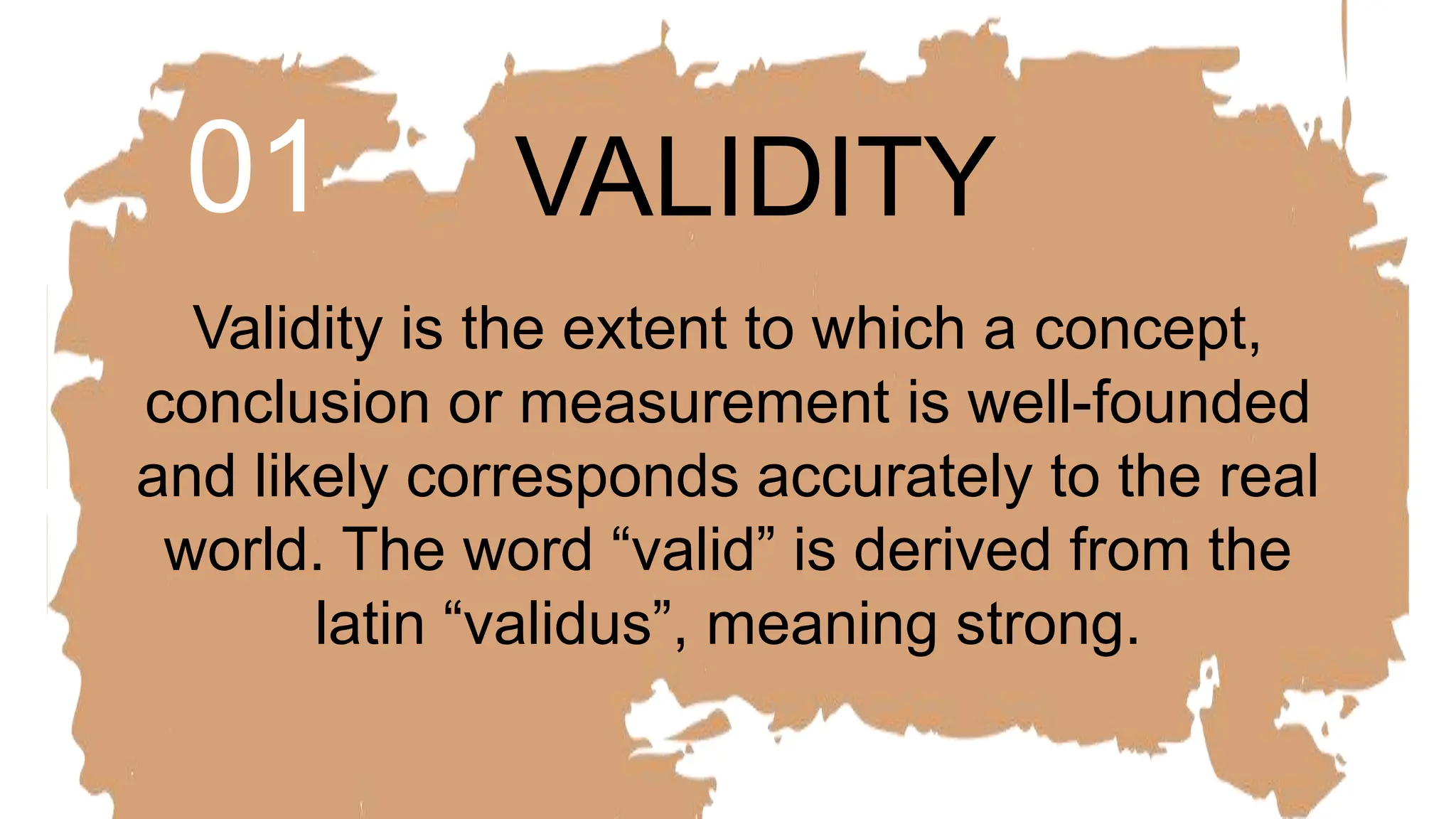 01 VALIDITY

Validity is the extent to which a concept, conclusion or measurement is well-founded and likely corresponds accurately to the real world. The word “valid” is derived from the latin “validus”, meaning strong.